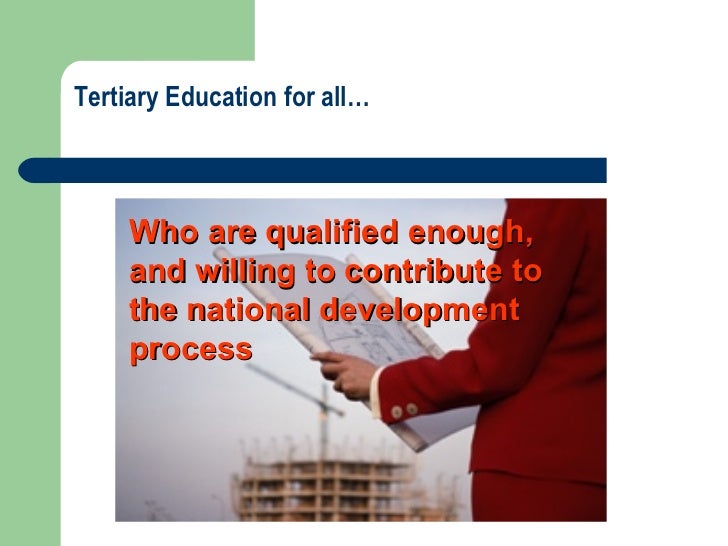 Tertiary Education for all…

Who are qualified enough, and willing to contribute to the national development process